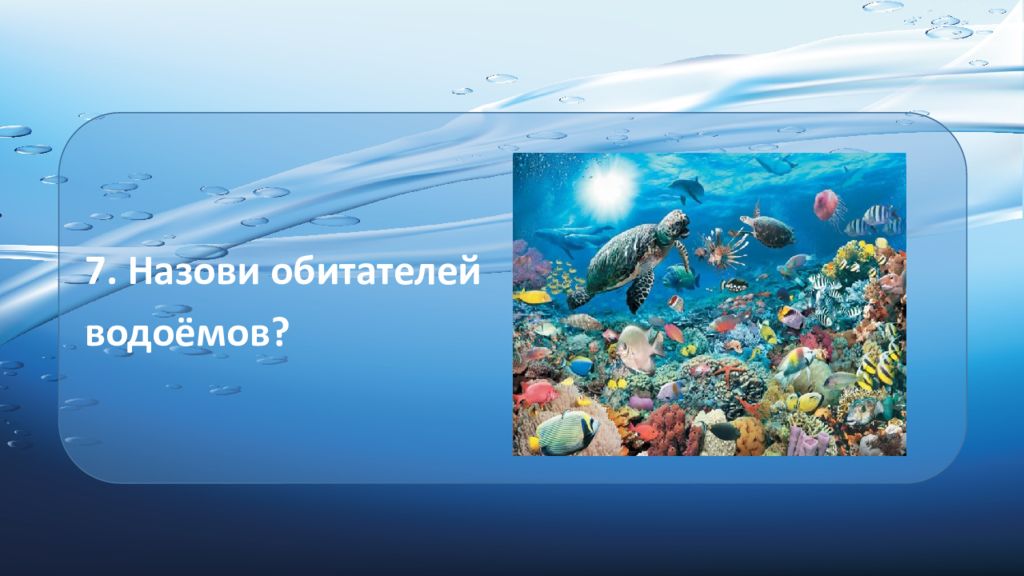 7. Назови обитателей водоёмов?